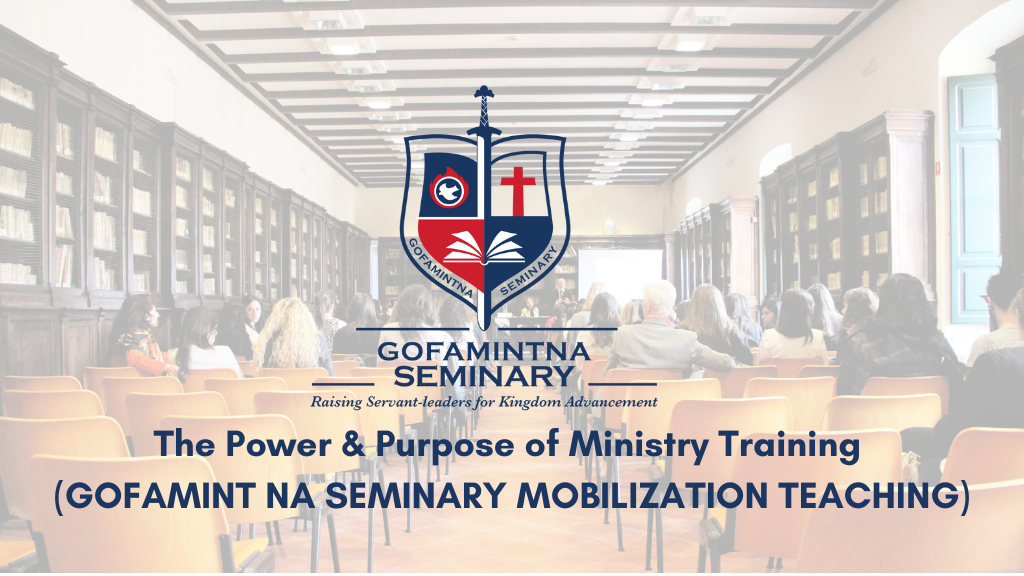 GOFAMINTNA SEMINARY

GOFAMINTNA
SEMINARY
Raising Servant-leaders for Kingdom Advancement

The Power & Purpose of Ministry Training
(GOFAMINT NA SEMINARY MOBILIZATION TEACHING)